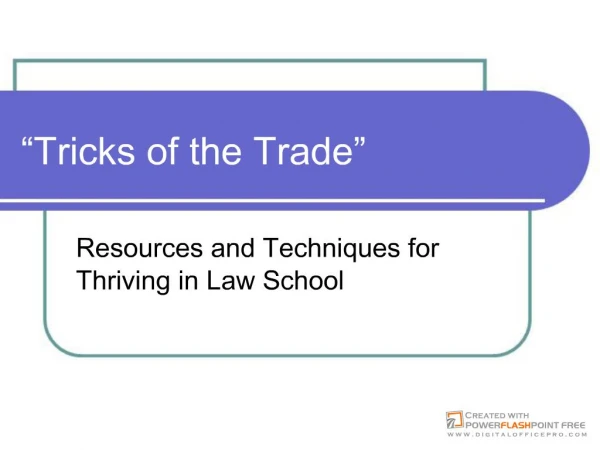 “Tricks of the Trade”

Resources and Techniques for Thriving in Law School

CREATED WITH
POWERFLASHPOINT FREE
WWW.DIGITALOFFICEPRO.COM